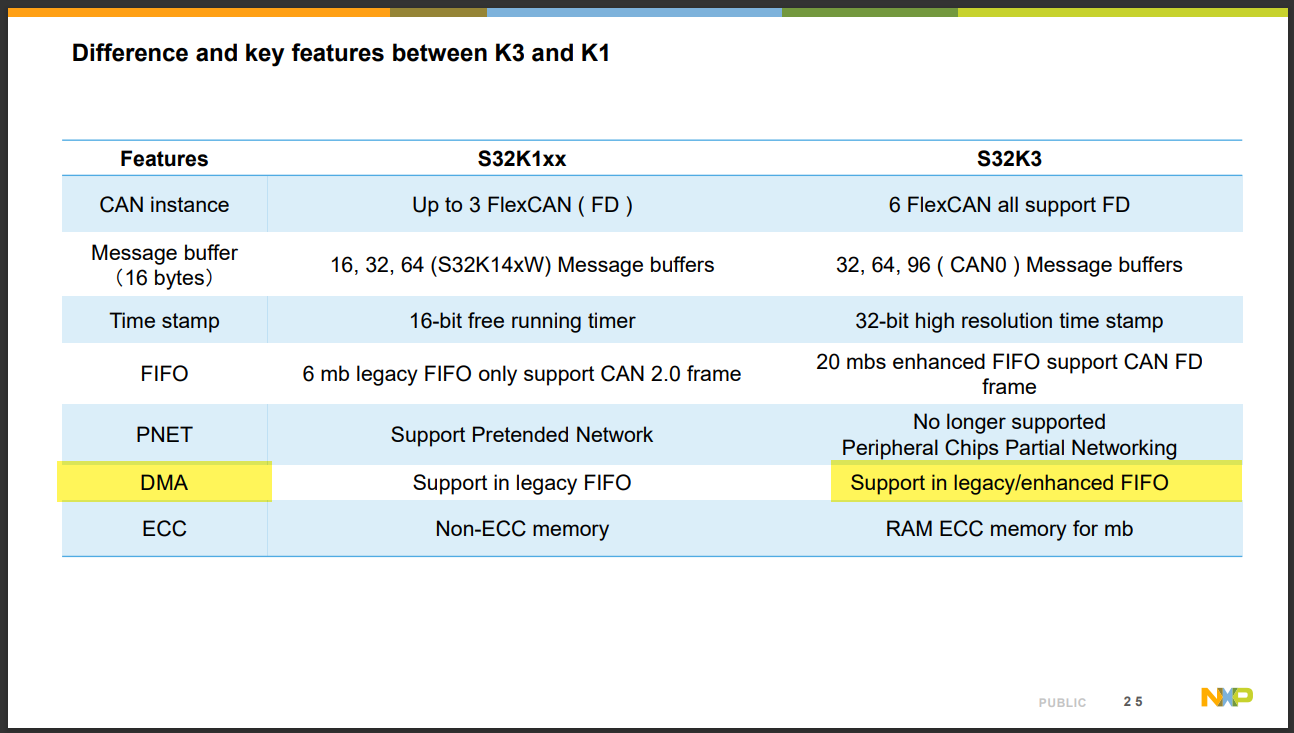 Difference and key features between K3 and K1

| Features | S32K1xx | S32K3 |
|---|---|---|
| CAN instance | Up to 3 FlexCAN ( FD ) | 6 FlexCAN all support FD |
| Message buffer （16 bytes） | 16, 32, 64 (S32K14xW) Message buffers | 32, 64, 96 ( CAN0 ) Message buffers |
| Time stamp | 16-bit free running timer | 32-bit high resolution time stamp |
| FIFO | 6 mb legacy FIFO only support CAN 2.0 frame | 20 mbs enhanced FIFO support CAN FD frame |
| PNET | Support Pretended Network | No longer supported Peripheral Chips Partial Networking |
| DMA | Support in legacy FIFO | Support in legacy/enhanced FIFO |
| ECC | Non-ECC memory | RAM ECC memory for mb |

PUBLIC 25

NXP